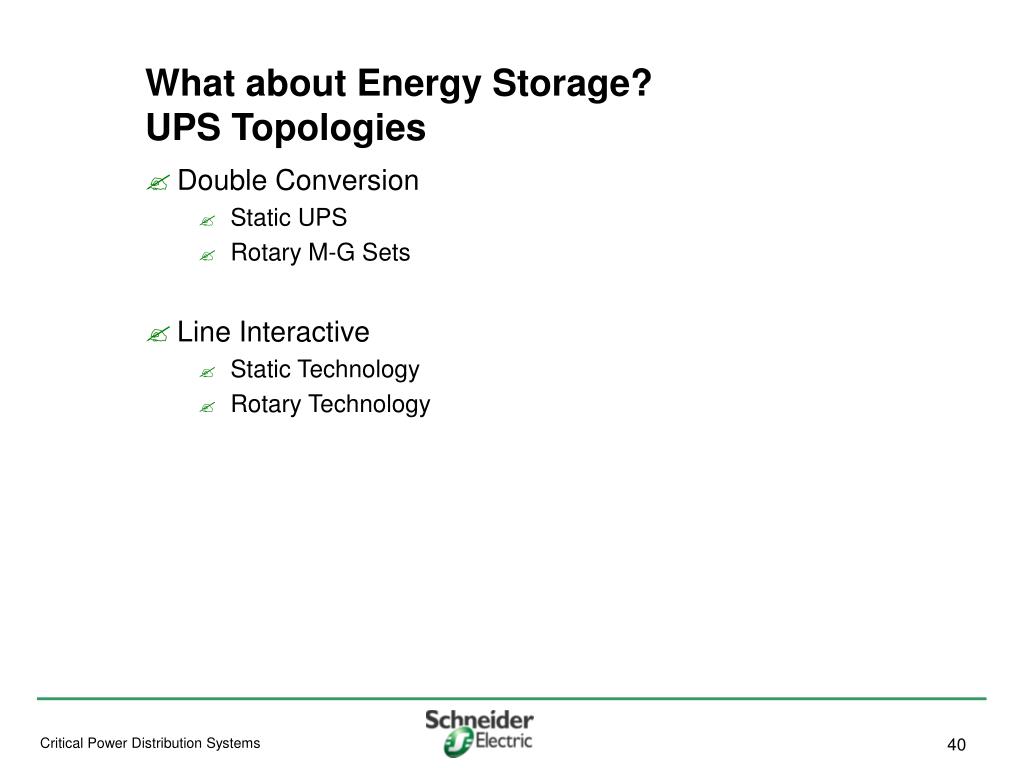 What about Energy Storage?
UPS Topologies

Double Conversion
Static UPS
Rotary M-G Sets

Line Interactive
Static Technology
Rotary Technology

Critical Power Distribution Systems

Schneider Electric

40